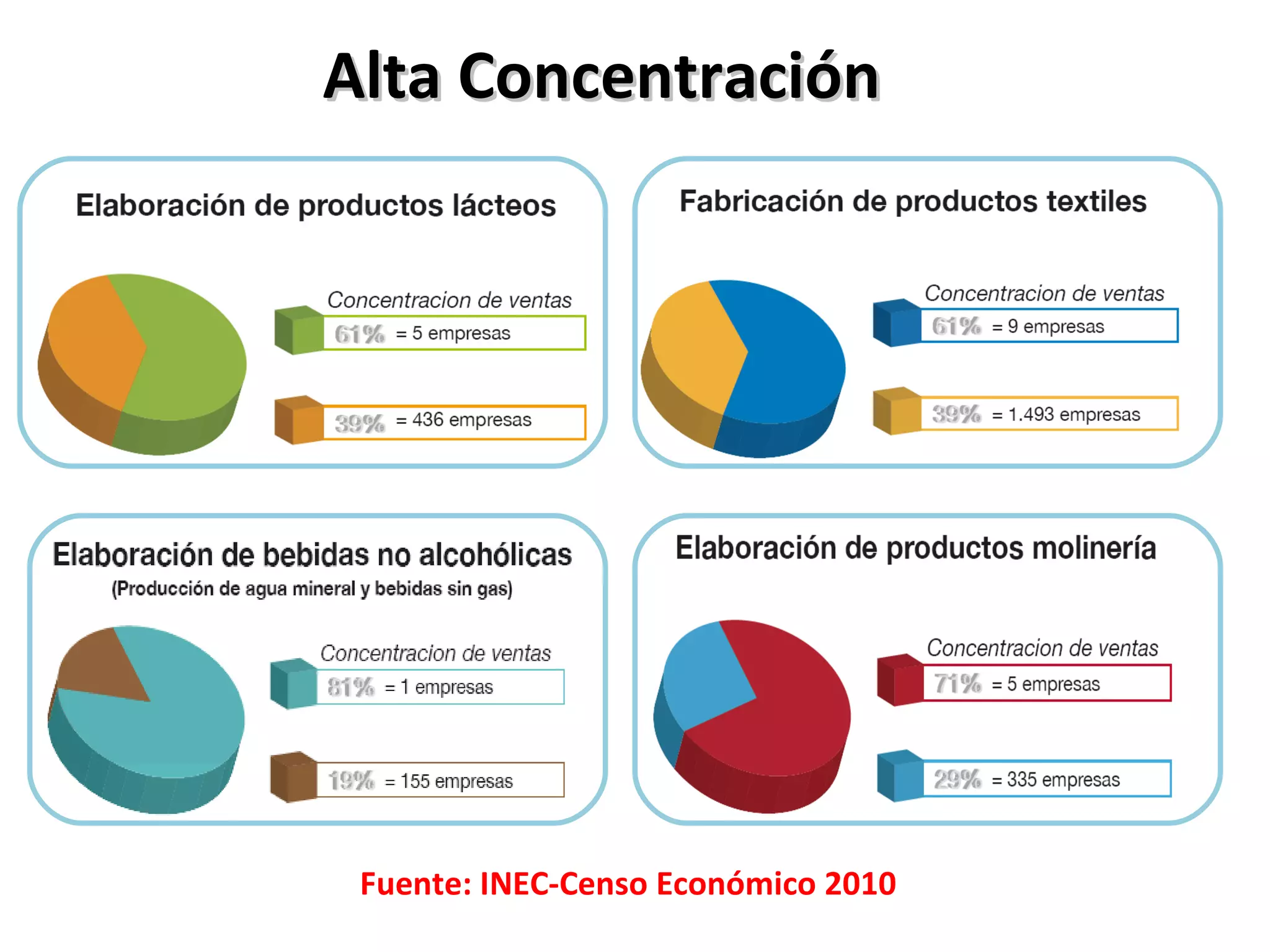 Alta Concentración

Elaboración de productos lácteos

Concentracion de ventas

61% = 5 empresas

39% = 436 empresas

Fabricación de productos textiles

Concentracion de ventas

61% = 9 empresas

39% = 1.493 empresas

Elaboración de bebidas no alcohólicas
(Producción de agua mineral y bebidas sin gas)

Concentracion de ventas

81% = 1 empresas

19% = 155 empresas

Elaboración de productos molinería

Concentracion de ventas

71% = 5 empresas

29% = 335 empresas

Fuente: INEC-Censo Económico 2010